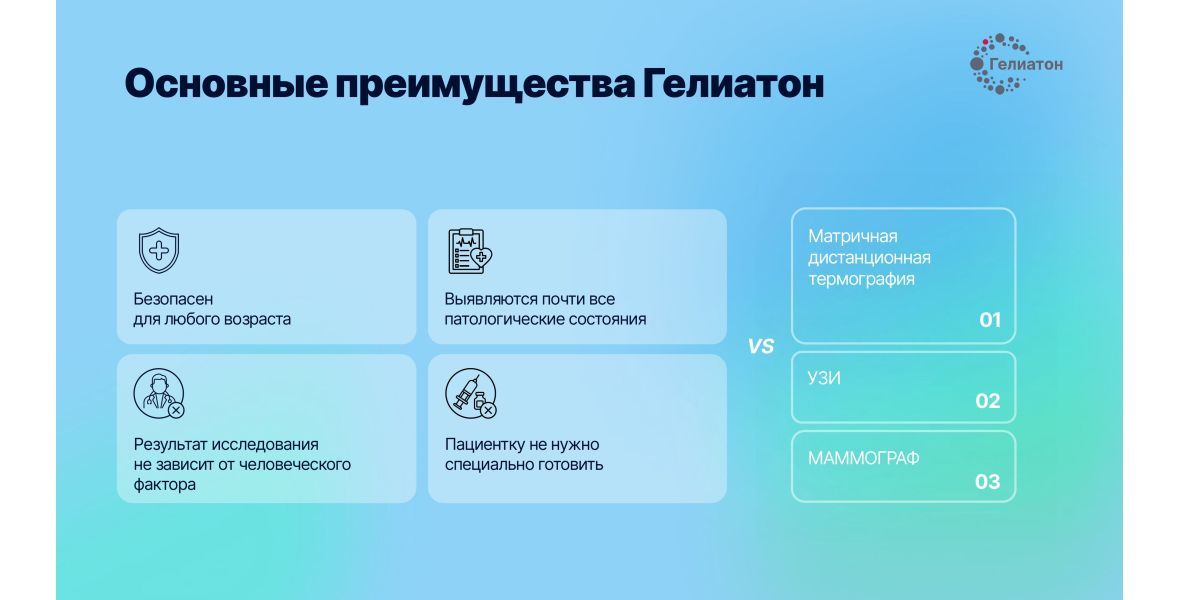 Основные преимущества Гелиатон

Гелиатон

Безопасен
для любого возраста

Выявляются почти все патологические состояния

Результат исследования не зависит от человеческого фактора

Пациентку не нужно специально готовить

VS

Матричная дистанционная термография
01

УЗИ
02

МАММОГРАФ
03